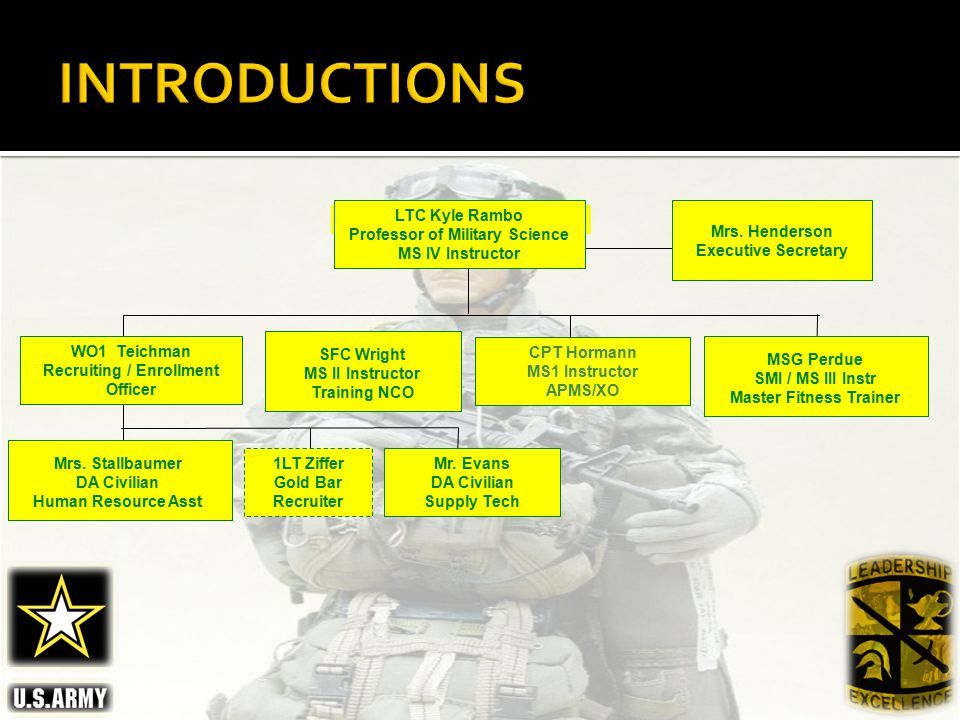 INTRODUCTIONS

LTC Kyle Rambo
Professor of Military Science
MS IV Instructor

Mrs. Henderson
Executive Secretary

WO1 Teichman
Recruiting / Enrollment Officer

SFC Wright
MS II Instructor
Training NCO

CPT Hormann
MS1 Instructor
APMS/XO

MSG Perdue
SMI / MS III Instr
Master Fitness Trainer

Mrs. Stallbaumer
DA Civilian
Human Resource Asst

1LT Ziffer
Gold Bar
Recruiter

Mr. Evans
DA Civilian
Supply Tech

U.S.ARMY

LEADERSHIP
EXCELLENCE